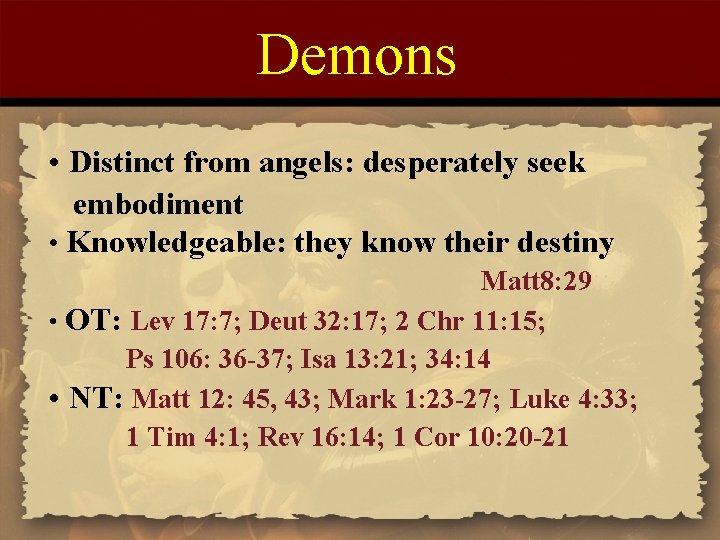 Demons

• Distinct from angels: desperately seek embodiment

• Knowledgeable: they know their destiny Matt8:29

• OT: Lev 17:7; Deut 32:17; 2 Chr 11:15; Ps 106: 36-37; Isa 13:21; 34:14

• NT: Matt 12: 45, 43; Mark 1:23-27; Luke 4:33; 1 Tim 4:1; Rev 16:14; 1 Cor 10:20-21